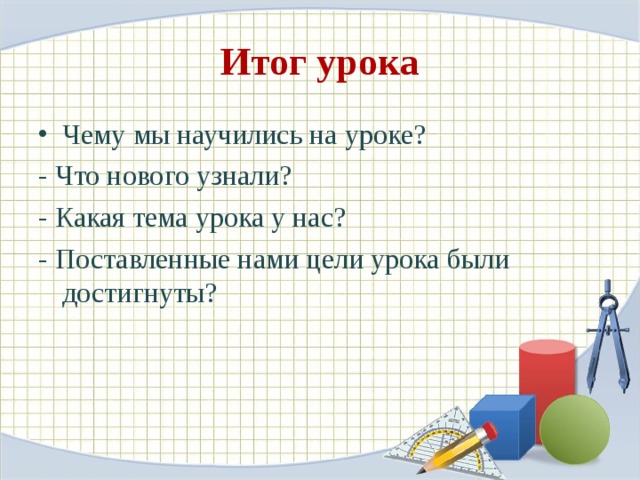 Итог урока

• Чему мы научились на уроке?

- Что нового узнали?

- Какая тема урока у нас?

- Поставленные нами цели урока были достигнуты?